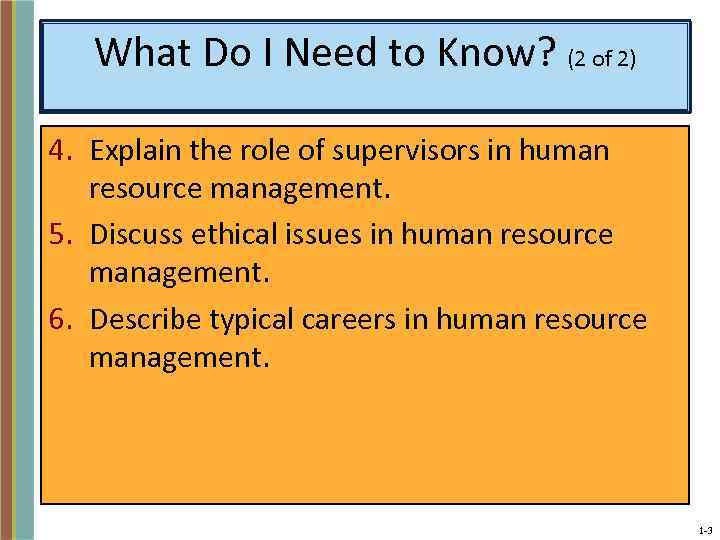 What Do I Need to Know? (2 of 2)

4. Explain the role of supervisors in human resource management.
5. Discuss ethical issues in human resource management.
6. Describe typical careers in human resource management.

1-3